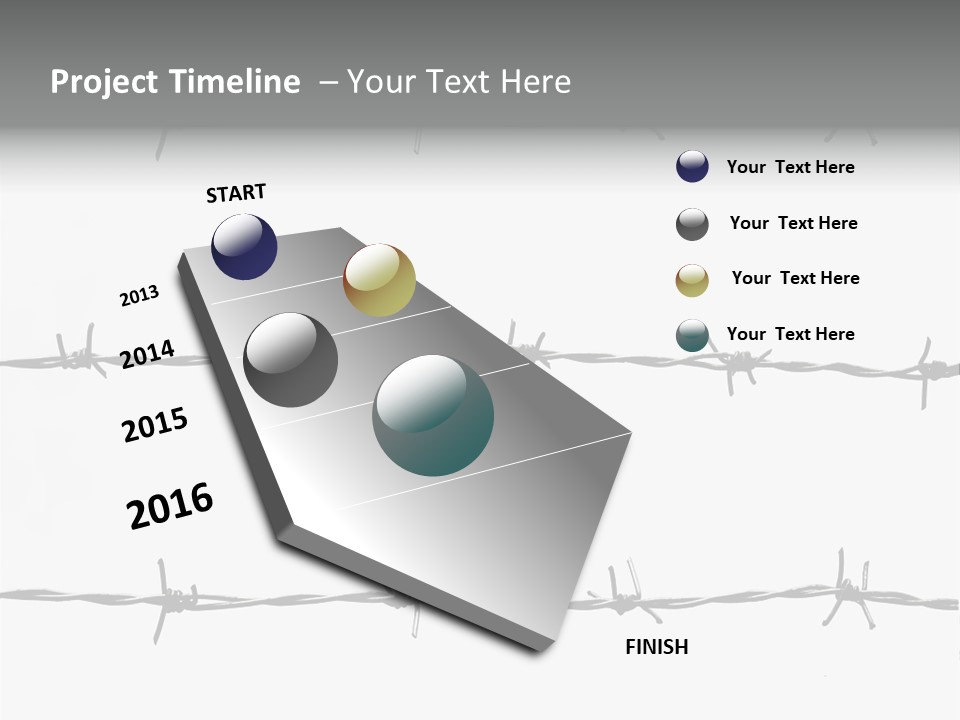 Project Timeline – Your Text Here

START

2013

2014

2015

2016

FINISH

Your Text Here

Your Text Here

Your Text Here

Your Text Here